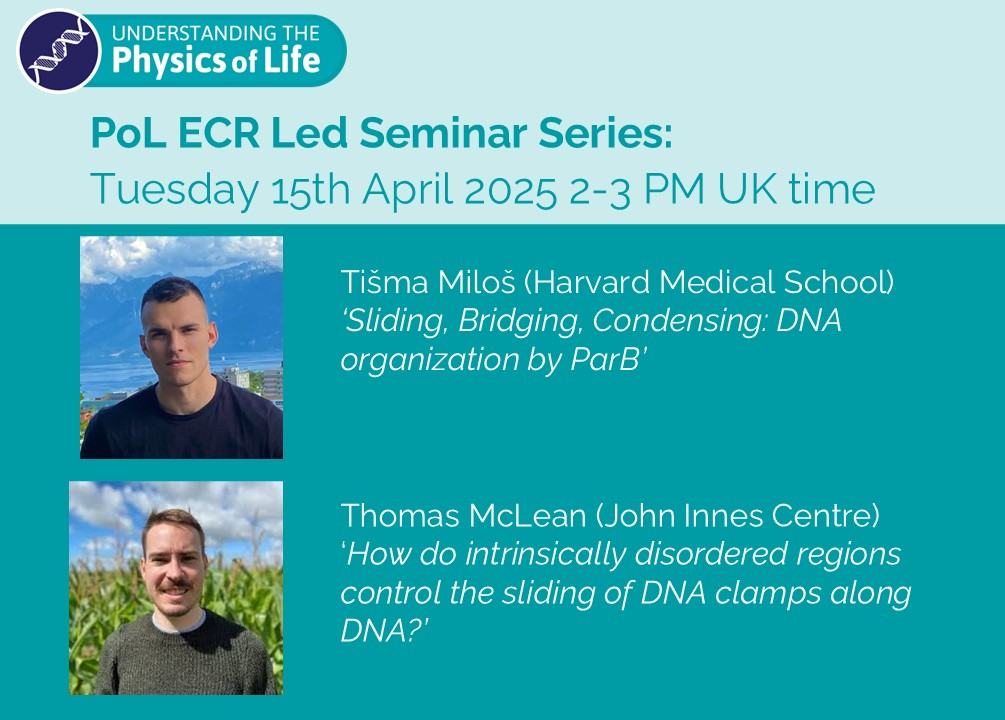 UNDERSTANDING THE
Physics of Life

PoL ECR Led Seminar Series:
Tuesday 15th April 2025 2-3 PM UK time

Tišma Miloš (Harvard Medical School)
'Sliding, Bridging, Condensing: DNA organization by ParB'

Thomas McLean (John Innes Centre)
'How do intrinsically disordered regions control the sliding of DNA clamps along DNA?'